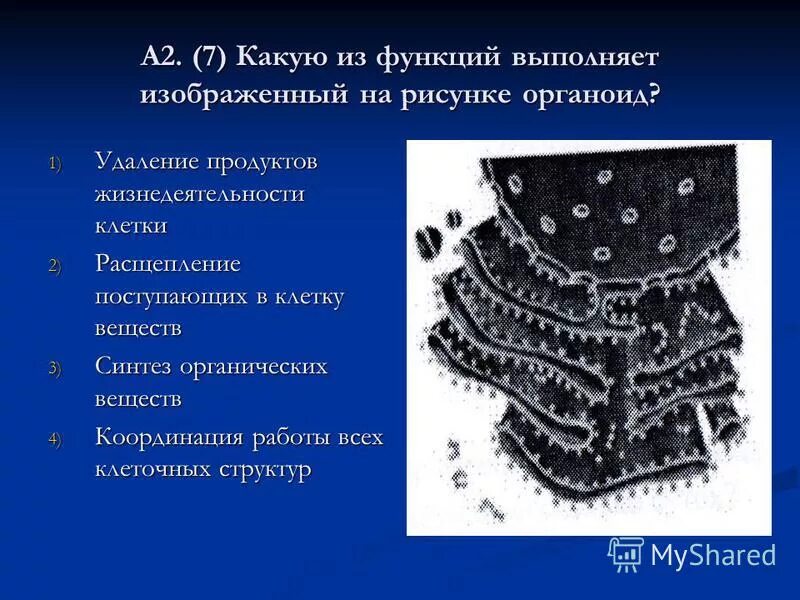 А2. (7) Какую из функций выполняет изображенный на рисунке органоид?

1) Удаление продуктов жизнедеятельности клетки
2) Расщепление поступающих в клетку веществ
3) Синтез органических веществ
4) Координация работы всех клеточных структур

MyShared